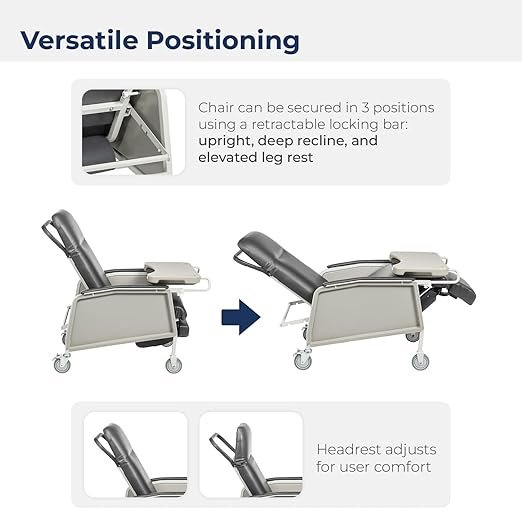 Versatile Positioning

Chair can be secured in 3 positions using a retractable locking bar: upright, deep recline, and elevated leg rest

Headrest adjusts for user comfort